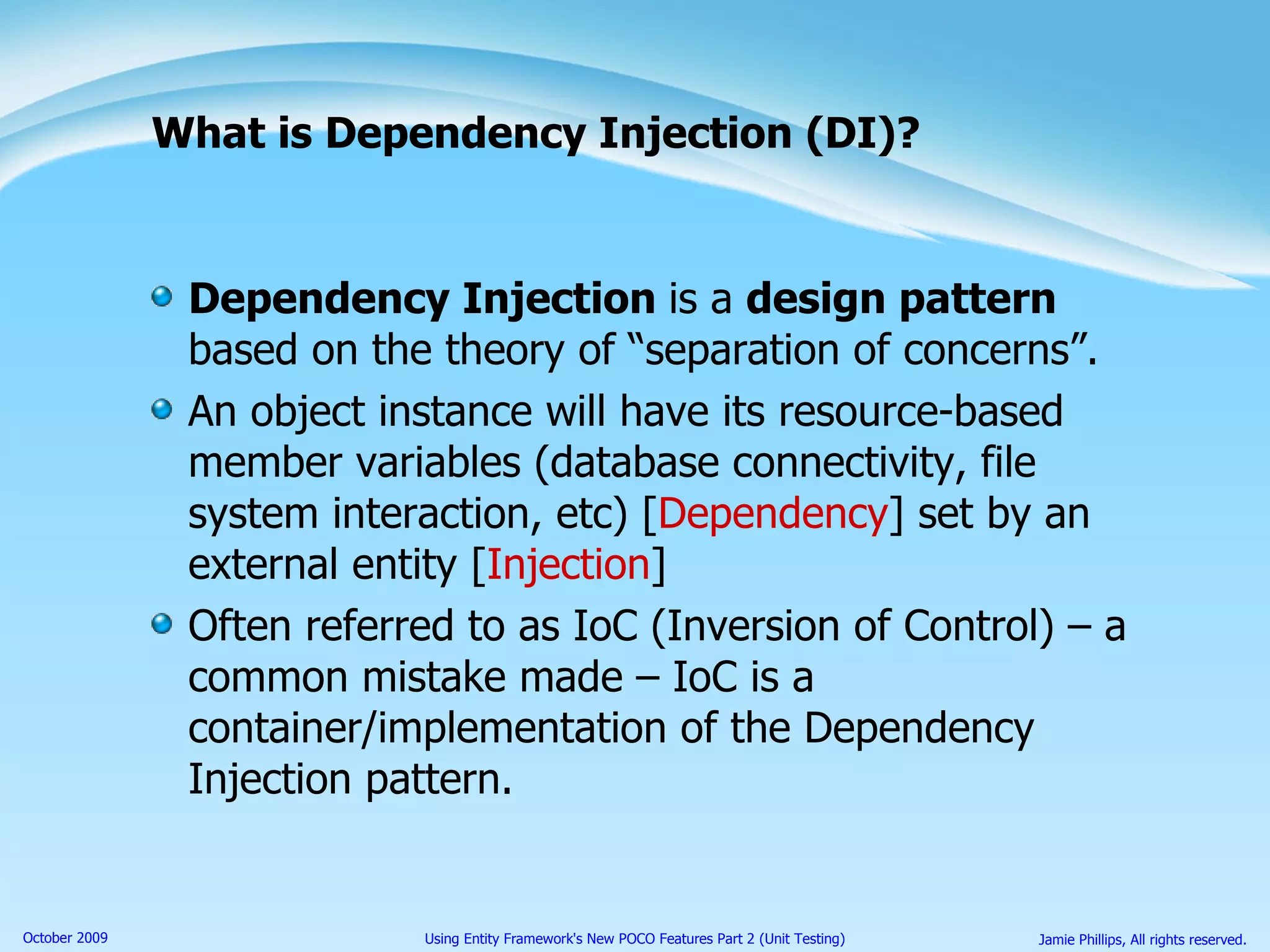 What is Dependency Injection (DI)?

Dependency Injection is a design pattern based on the theory of “separation of concerns”.

An object instance will have its resource-based member variables (database connectivity, file system interaction, etc) [Dependency] set by an external entity [Injection]

Often referred to as IoC (Inversion of Control) – a common mistake made – IoC is a container/implementation of the Dependency Injection pattern.

October 2009

Using Entity Framework's New POCO Features Part 2 (Unit Testing)

Jamie Phillips, All rights reserved.